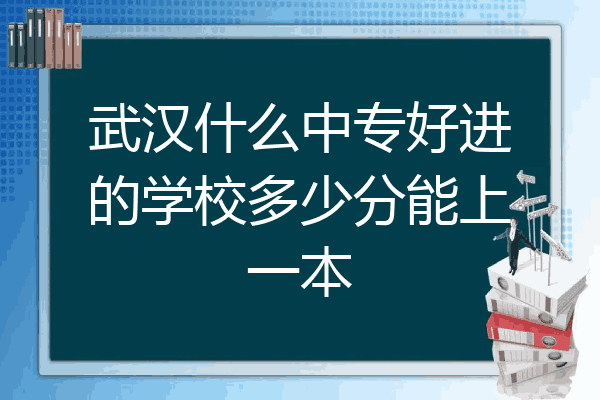 武汉什么中专好进的学校多少分能上一本